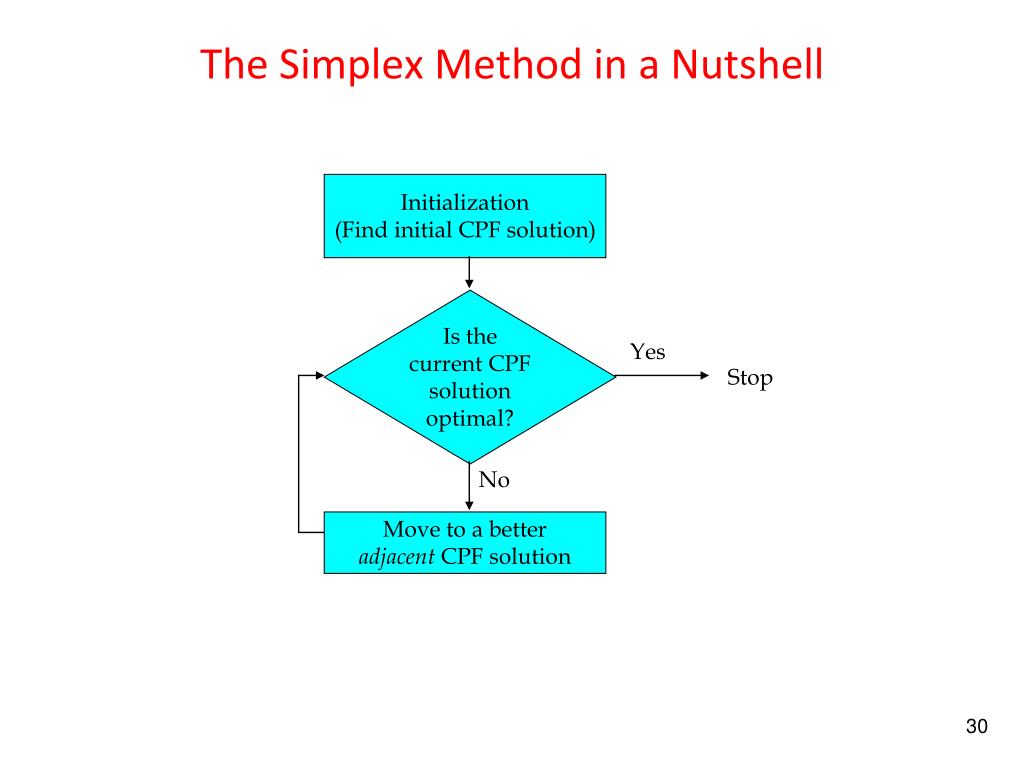 The Simplex Method in a Nutshell

Initialization
(Find initial CPF solution)

Is the current CPF solution optimal?

Yes

Stop

No

Move to a better
adjacent CPF solution

30